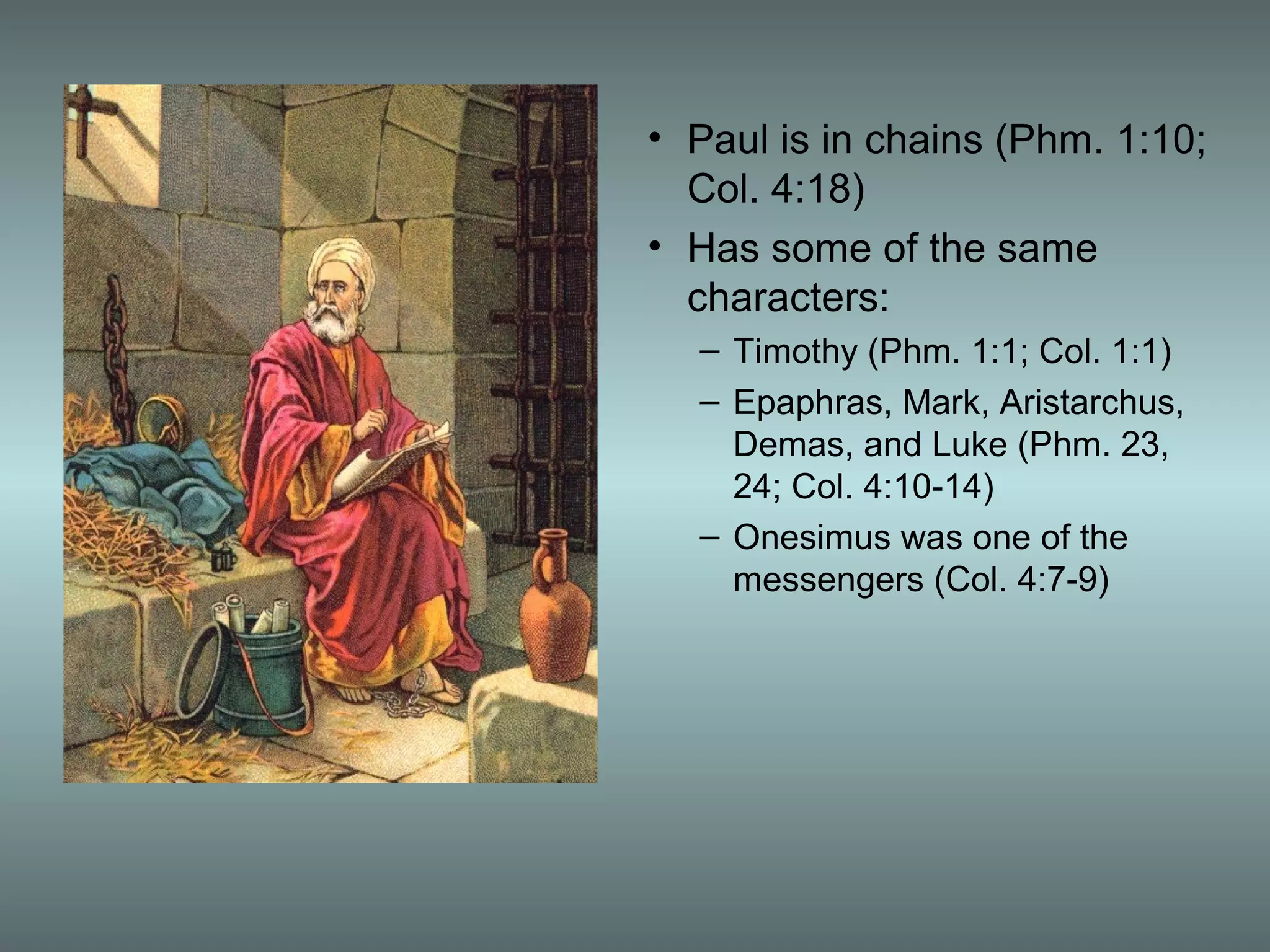 • Paul is in chains (Phm. 1:10; Col. 4:18)
• Has some of the same characters:
– Timothy (Phm. 1:1; Col. 1:1)
– Epaphras, Mark, Aristarchus, Demas, and Luke (Phm. 23, 24; Col. 4:10-14)
– Onesimus was one of the messengers (Col. 4:7-9)